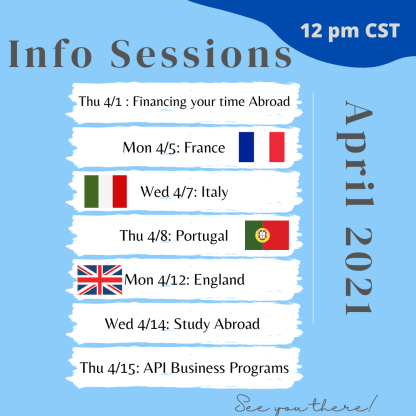 12 pm CST

Info Sessions

Thu 4/1 : Financing your time Abroad

Mon 4/5: France

Wed 4/7: Italy

Thu 4/8: Portugal

Mon 4/12: England

Wed 4/14: Study Abroad

Thu 4/15: API Business Programs

April 2021

See you there!